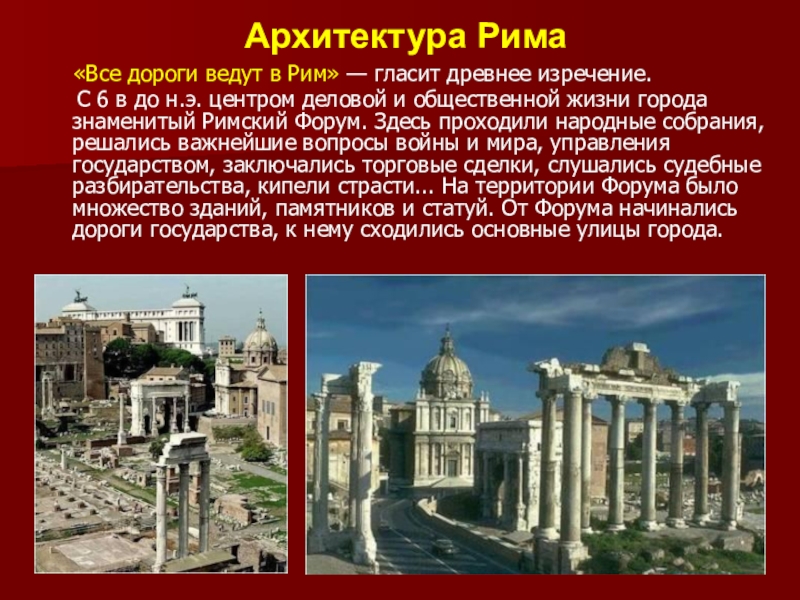 Архитектура Рима

«Все дороги ведут в Рим» — гласит древнее изречение.

С 6 в до н.э. центром деловой и общественной жизни города знаменитый Римский Форум. Здесь проходили народные собрания, решались важнейшие вопросы войны и мира, управления государством, заключались торговые сделки, слушались судебные разбирательства, кипели страсти... На территории Форума было множество зданий, памятников и статуй. От Форума начинались дороги государства, к нему сходились основные улицы города.